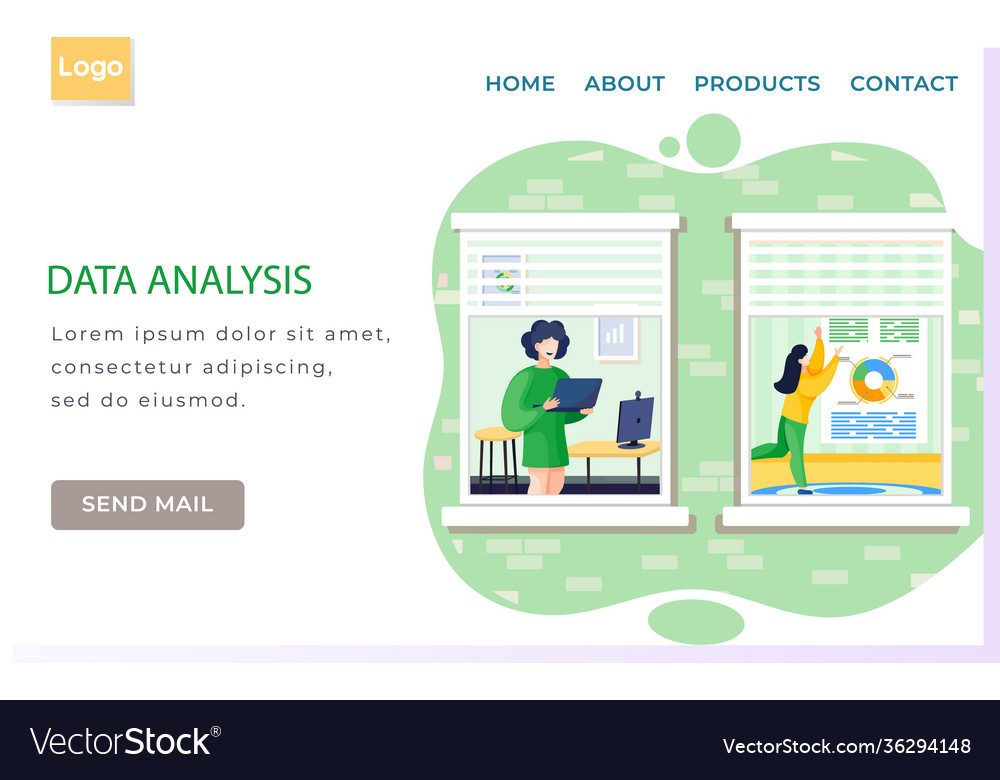 Logo

HOME ABOUT PRODUCTS CONTACT

DATA ANALYSIS

Lorem ipsum dolor sit amet, consectetur adipiscing, sed do eiusmod.

SEND MAIL

VectorStock®

VectorStock.com/36294148